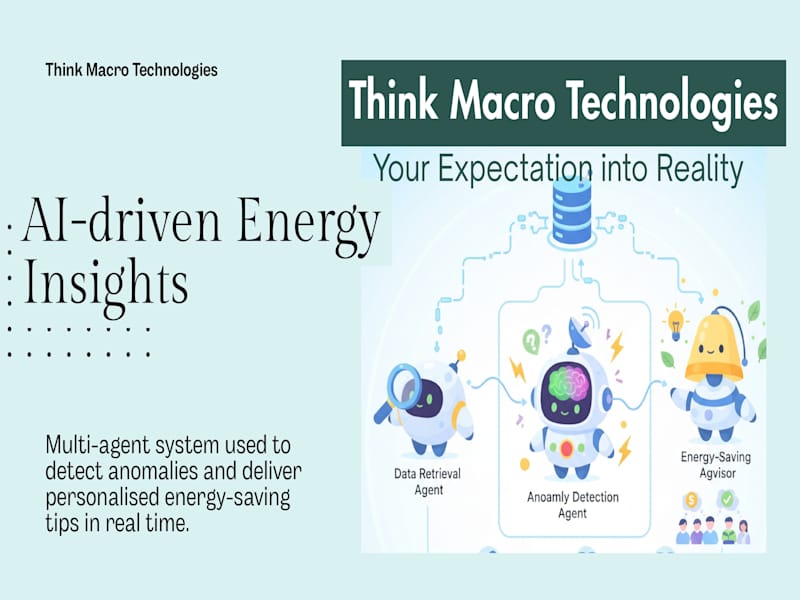 Think Macro Technologies

Think Macro Technologies

Your Expectation into Reality

AI-driven Energy Insights

Multi-agent system used to detect anomalies and deliver personalised energy-saving tips in real time.

Data Retrieval Agent

Anoamly Detection Agent

Energy-Saving Agvisor